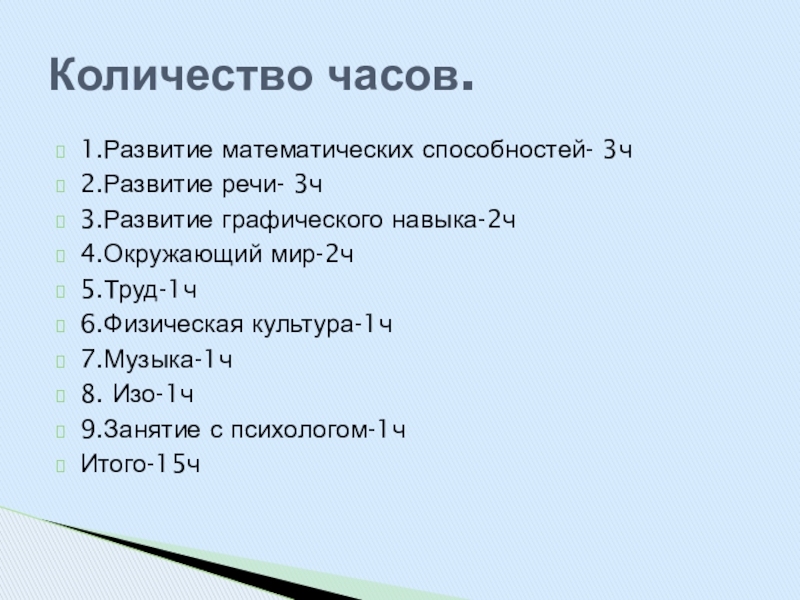 Количество часов.

1.Развитие математических способностей- 3ч
2.Развитие речи- 3ч
3.Развитие графического навыка-2ч
4.Окружающий мир-2ч
5.Труд-1ч
6.Физическая культура-1ч
7.Музыка-1ч
8. Изо-1ч
9.Занятие с психологом-1ч
Итого-15ч